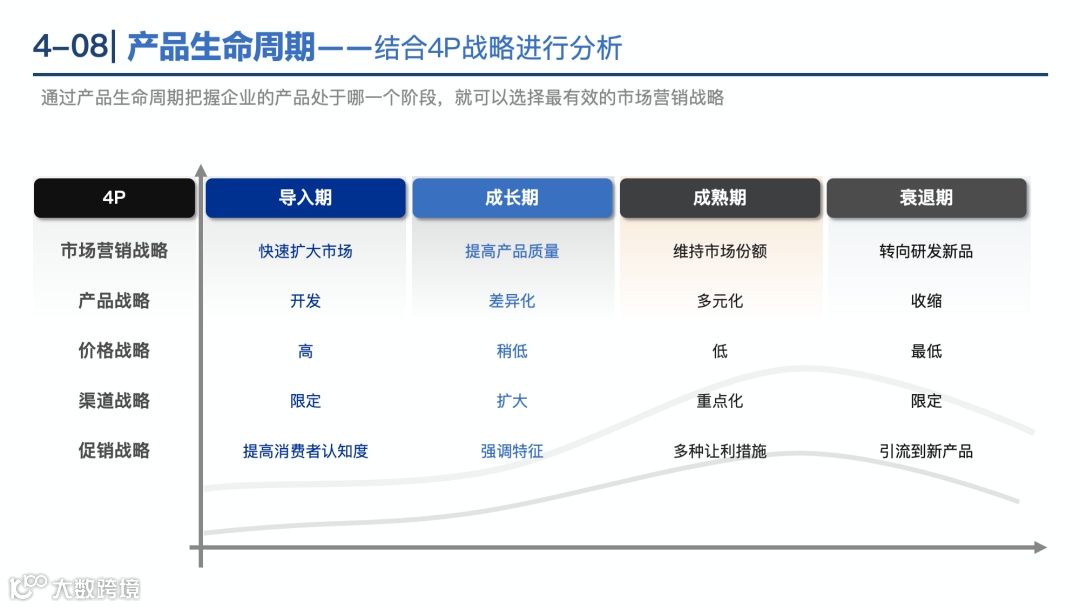 4–08| 产品生命周期——结合4P战略进行分析

通过产品生命周期把握企业的产品处于哪一个阶段，就可以选择最有效的市场营销战略

| 4P | 导入期 | 成长期 | 成熟期 | 衰退期 |
|---|---|---|---|---|
| 市场营销战略 | 快速扩大市场 | 提高产品质量 | 维持市场份额 | 转向研发新品 |
| 产品战略 | 开发 | 差异化 | 多元化 | 收缩 |
| 价格战略 | 高 | 稍低 | 低 | 最低 |
| 渠道战略 | 限定 | 扩大 | 重点化 | 限定 |
| 促销战略 | 提高消费者认知度 | 强调特征 | 多种让利措施 | 引流到新产品 |

大数跨境